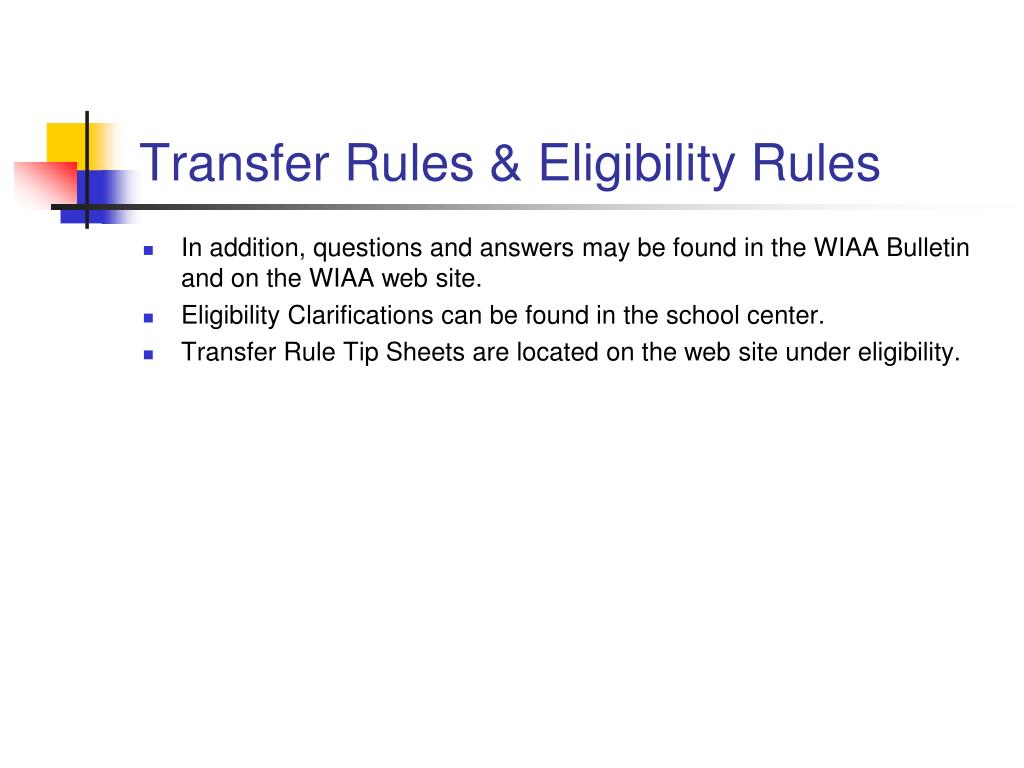 Transfer Rules & Eligibility Rules

- In addition, questions and answers may be found in the WIAA Bulletin and on the WIAA web site.
- Eligibility Clarifications can be found in the school center.
- Transfer Rule Tip Sheets are located on the web site under eligibility.